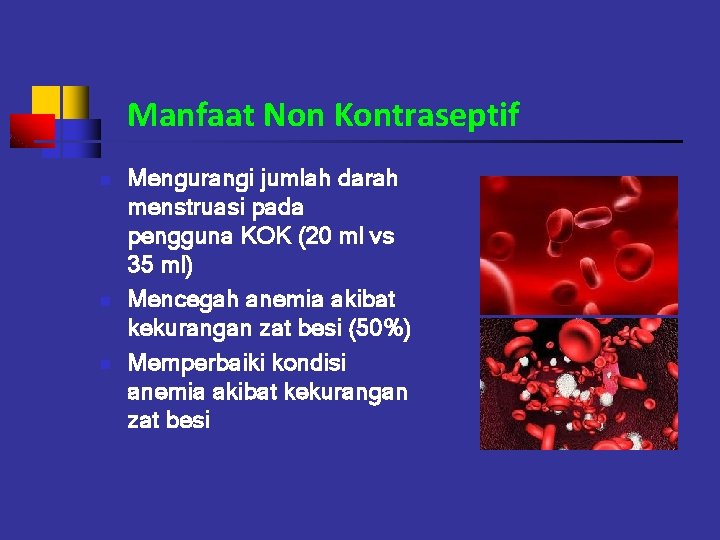 Manfaat Non Kontraseptif

- Mengurangi jumlah darah menstruasi pada pengguna KOK (20 ml vs 35 ml)
- Mencegah anemia akibat kekurangan zat besi (50%)
- Memperbaiki kondisi anemia akibat kekurangan zat besi